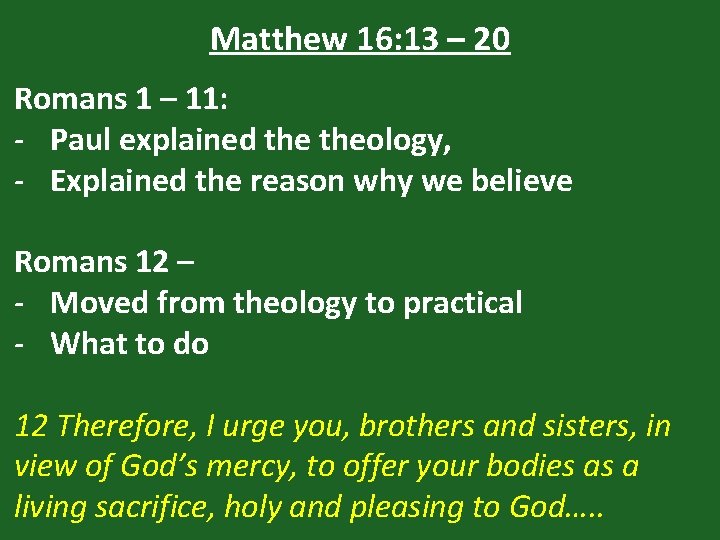 Matthew 16:13 – 20

Romans 1 – 11:
- Paul explained the theology,
- Explained the reason why we believe

Romans 12 –
- Moved from theology to practical
- What to do

12 Therefore, I urge you, brothers and sisters, in view of God's mercy, to offer your bodies as a living sacrifice, holy and pleasing to God…..